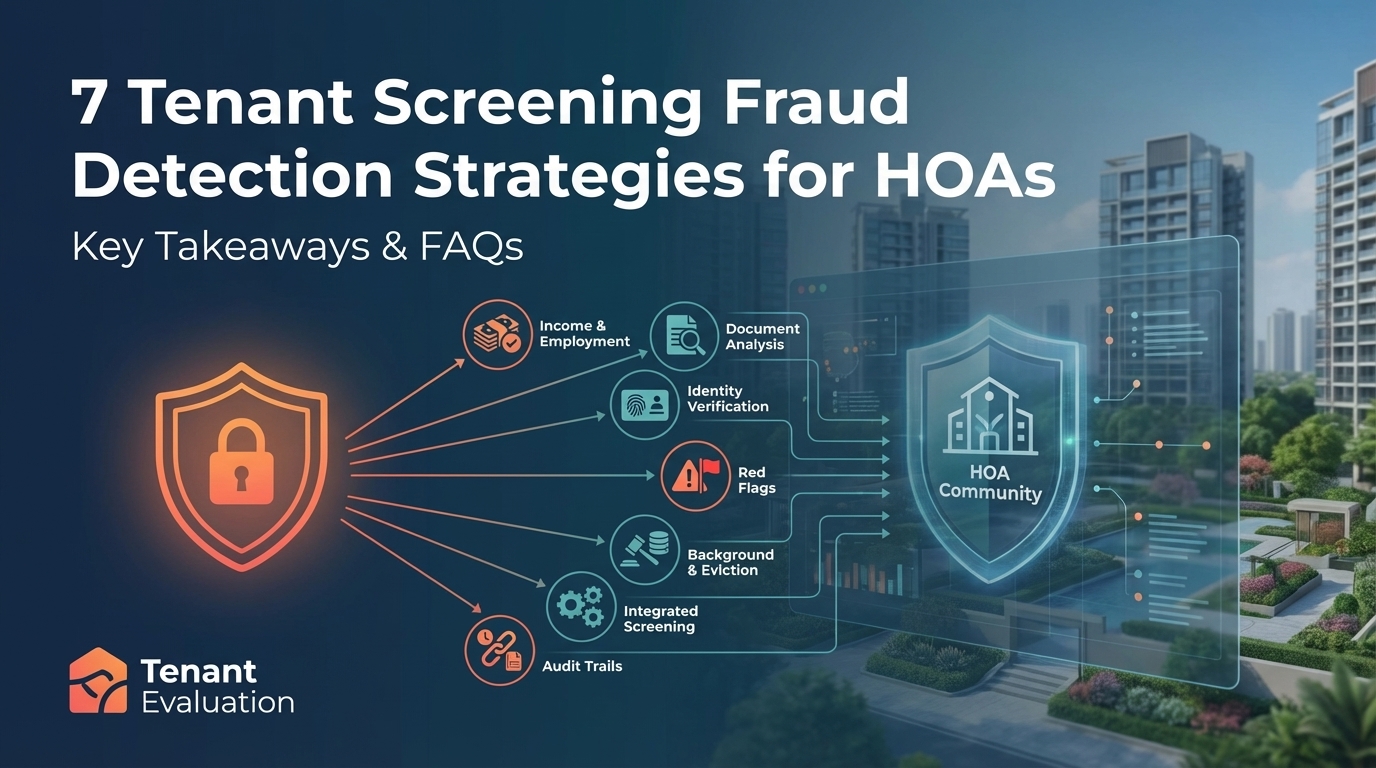 7 Tenant Screening Fraud Detection Strategies for HOAs

Key Takeaways & FAQs

Income & Employment

Document Analysis

Identity Verification

Red Flags

Background & Evlction

Integrated Screening

Audit Trails

HOA Community

Tenant Evaluation